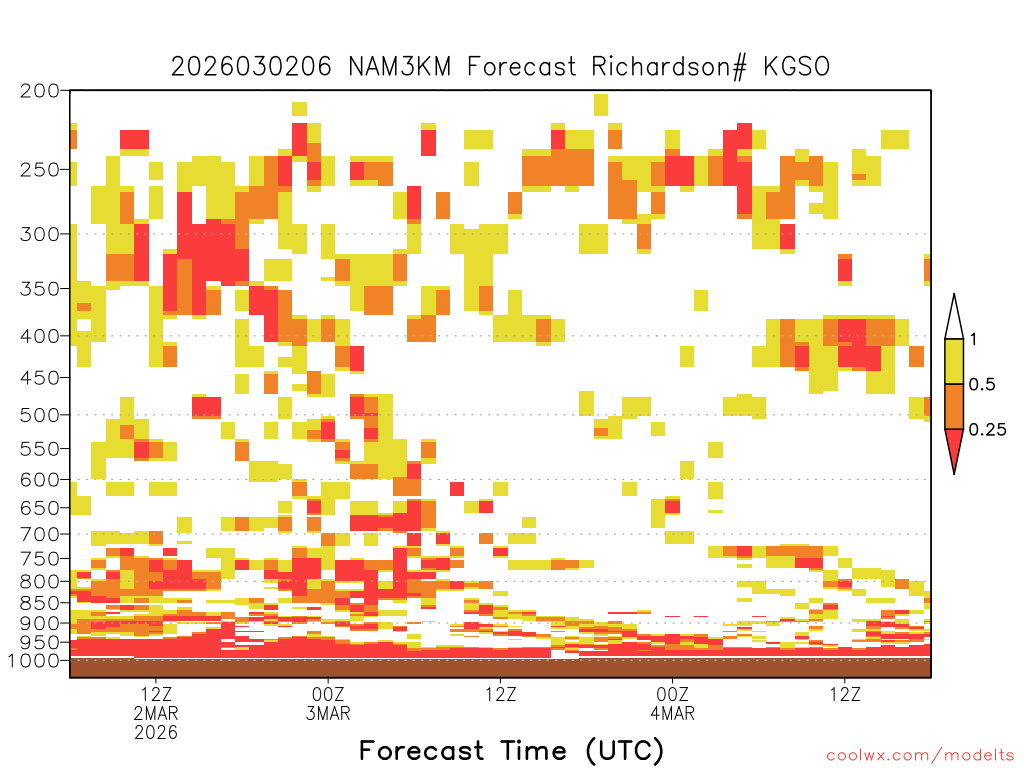 2026030206 NAM3KM Forecast Richardson# KGSO

200
250
300
350
400
450
500
550
600
650
700
750
800
850
900
950
1000

1
0.5
0.25

12Z
2MAR
2026
00Z
3MAR
12Z
00Z
4MAR
12Z

Forecast Time (UTC)

coolwx.com/modelts